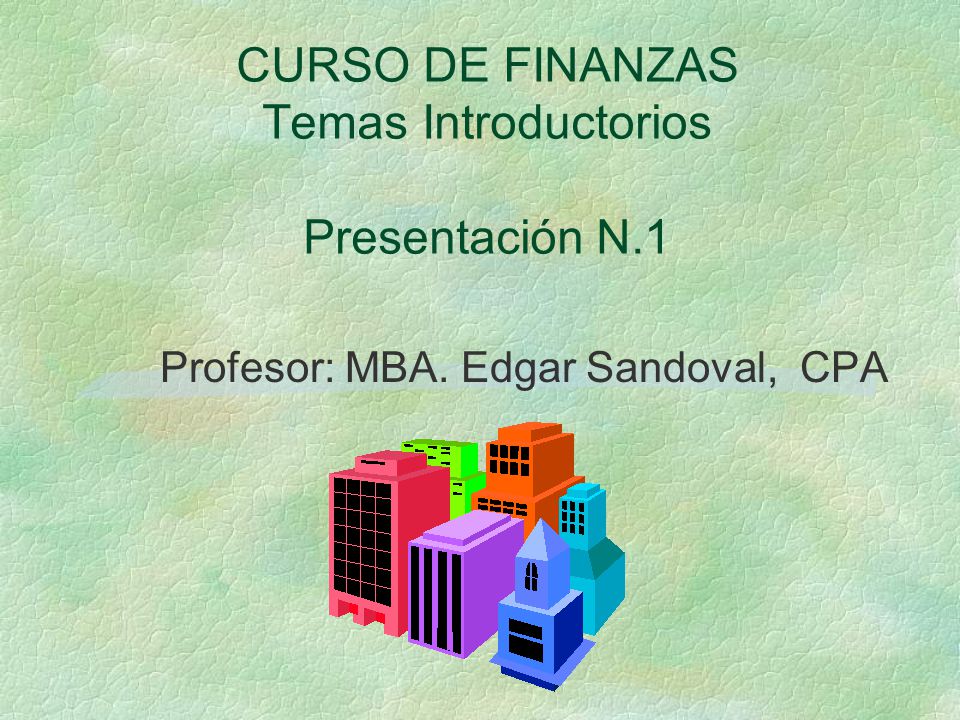 CURSO DE FINANZAS
Temas Introductorios

Presentación N.1

Profesor: MBA. Edgar Sandoval, CPA